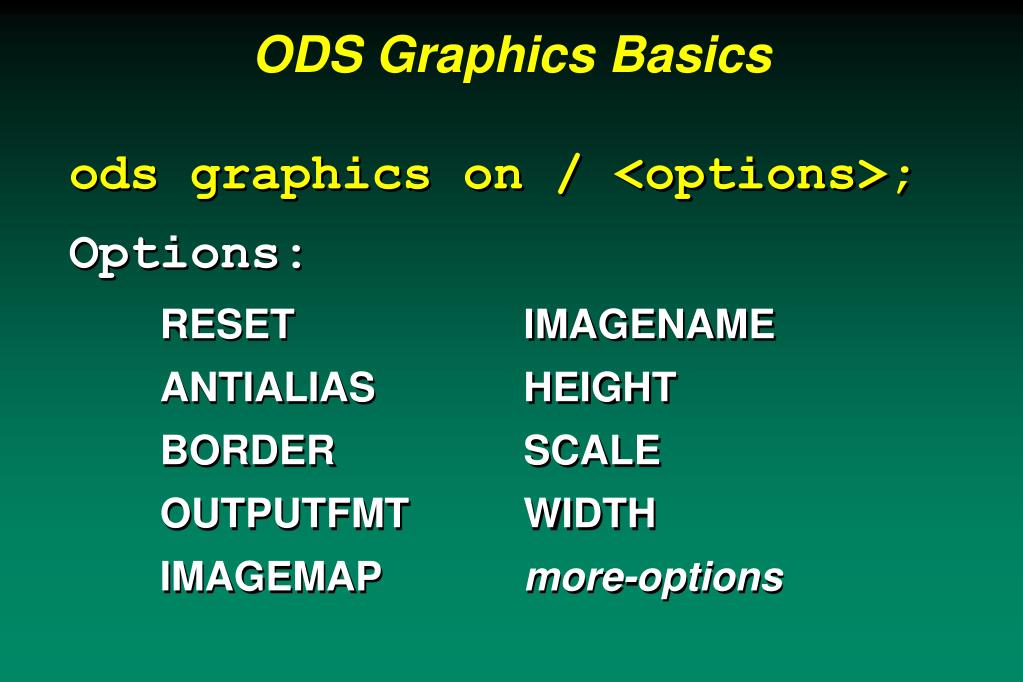 ODS Graphics Basics

ods graphics on / <options>;

Options:

RESET
ANTIALIAS
BORDER
OUTPUTFMT
IMAGEMAP

IMAGENAME
HEIGHT
SCALE
WIDTH
more-options